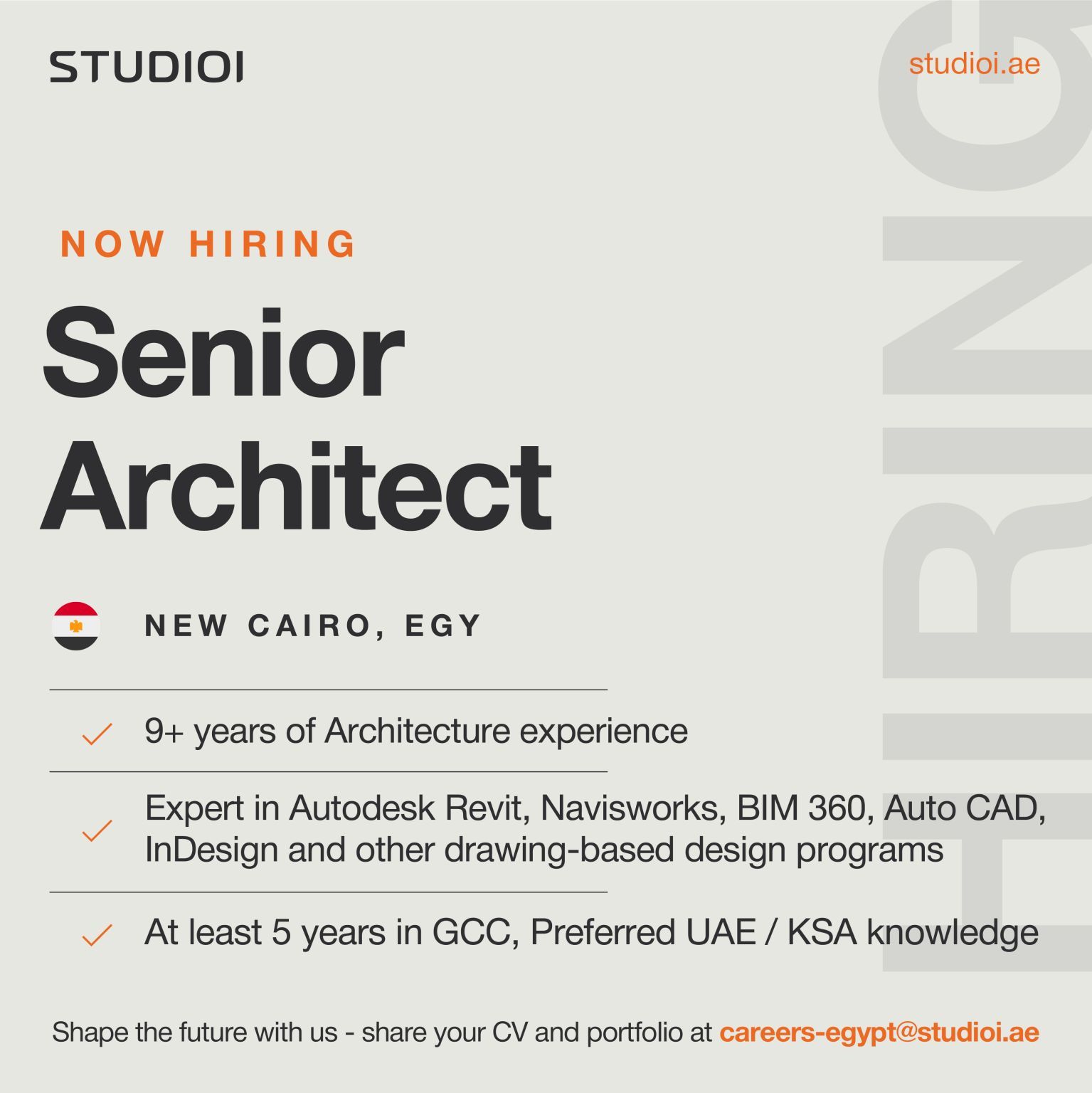 STUDIOI

studioi.ae

HIRING

NOW HIRING

Senior Architect

NEW CAIRO, EGY

9+ years of Architecture experience

Expert in Autodesk Revit, Navisworks, BIM 360, Auto CAD, InDesign and other drawing-based design programs

At least 5 years in GCC, Preferred UAE / KSA knowledge

Shape the future with us - share your CV and portfolio at careers-egypt@studioi.ae